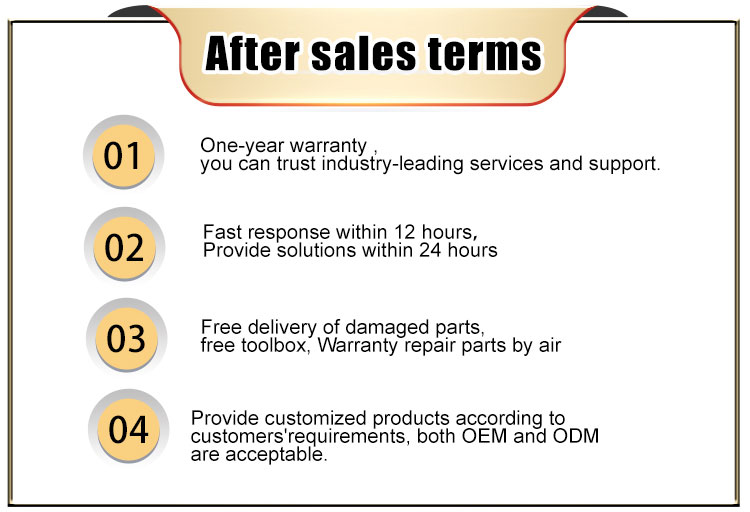 After sales terms

01

One-year warranty ,
you can trust industry-leading services and support.

02

Fast response within 12 hours,
Provide solutions within 24 hours

03

Free delivery of damaged parts,
free toolbox, Warranty repair parts by air

04

Provide customized products according to customers'requirements, both OEM and ODM are acceptable.